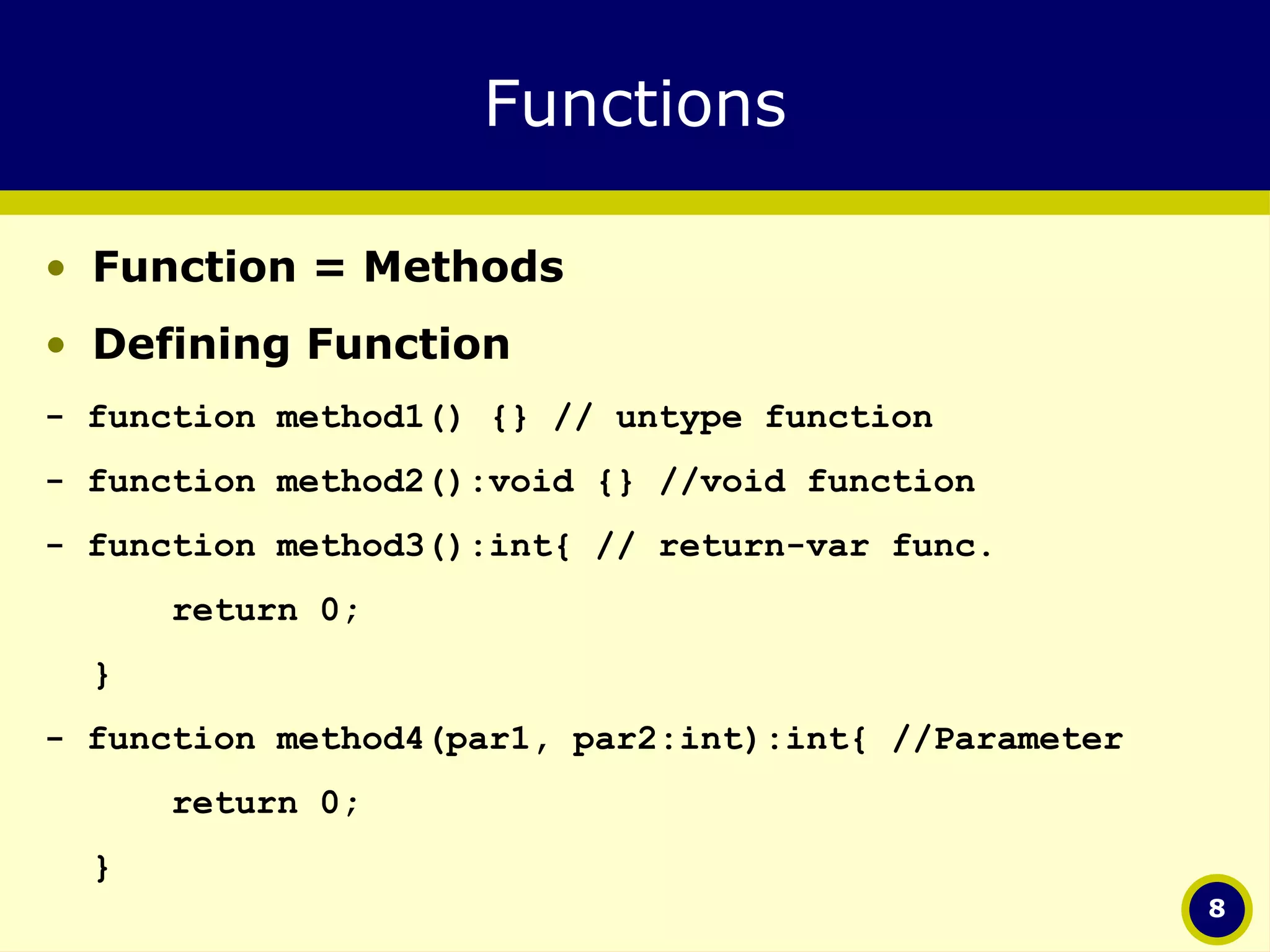 Functions

• Function = Methods

• Defining Function

- function method1() {} // untype function

- function method2():void {} //void function

- function method3():int{ // return-var func.

return 0;

}

- function method4(par1, par2:int):int{ //Parameter

return 0;

}

8